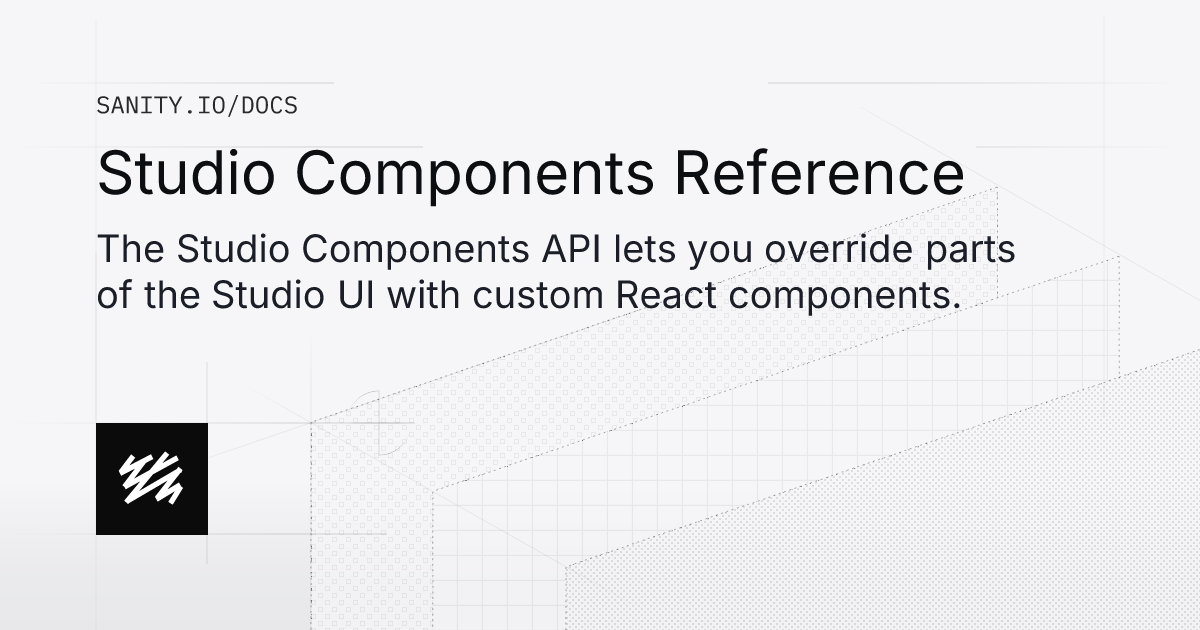 SANITY.IO/DOCS

Studio Components Reference

The Studio Components API lets you override parts of the Studio UI with custom React components.